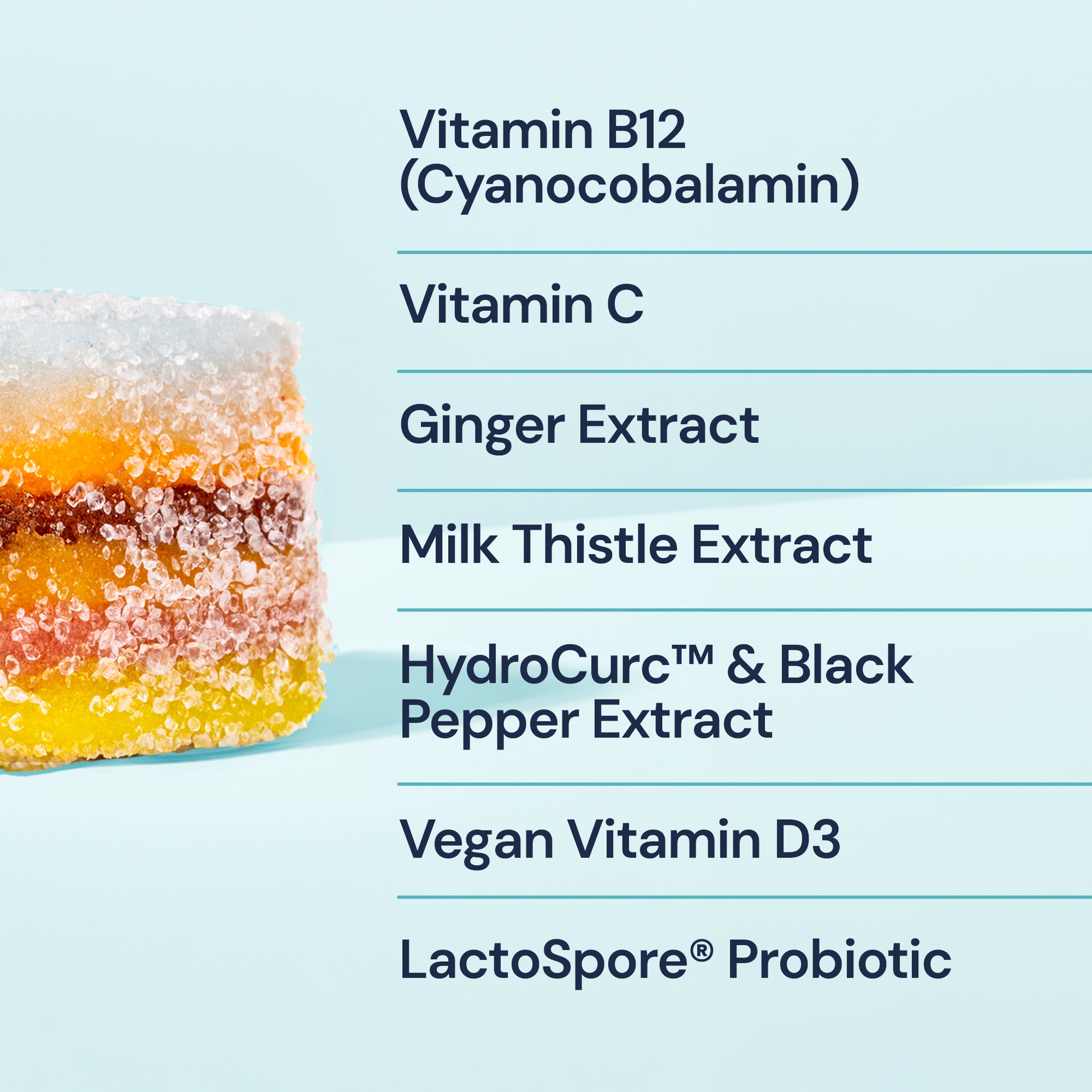 Vitamin B12 (Cyanocobalamin)

Vitamin C

Ginger Extract

Milk Thistle Extract

HydroCurc™ & Black Pepper Extract

Vegan Vitamin D3

LactoSpore® Probiotic